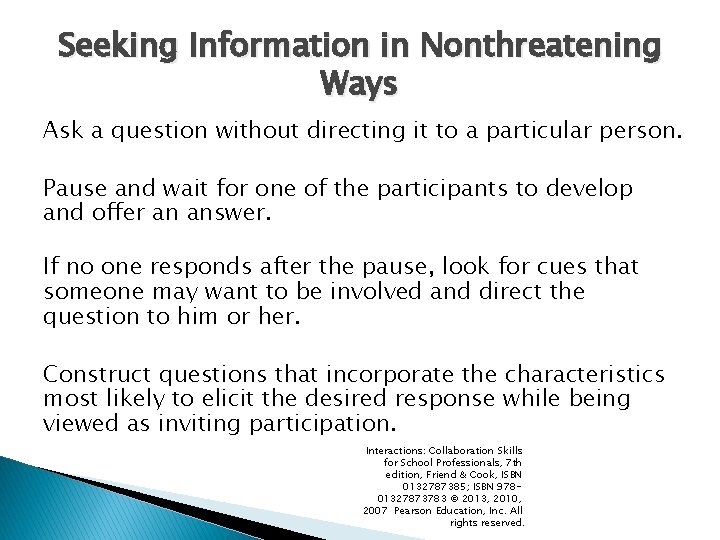 Seeking Information in Nonthreatening Ways

Ask a question without directing it to a particular person.

Pause and wait for one of the participants to develop and offer an answer.

If no one responds after the pause, look for cues that someone may want to be involved and direct the question to him or her.

Construct questions that incorporate the characteristics most likely to elicit the desired response while being viewed as inviting participation.

Interactions: Collaboration Skills for School Professionals, 7th edition, Friend & Cook, ISBN 0132787385; ISBN 978-0132787383 © 2013, 2010, 2007 Pearson Education, Inc. All rights reserved.